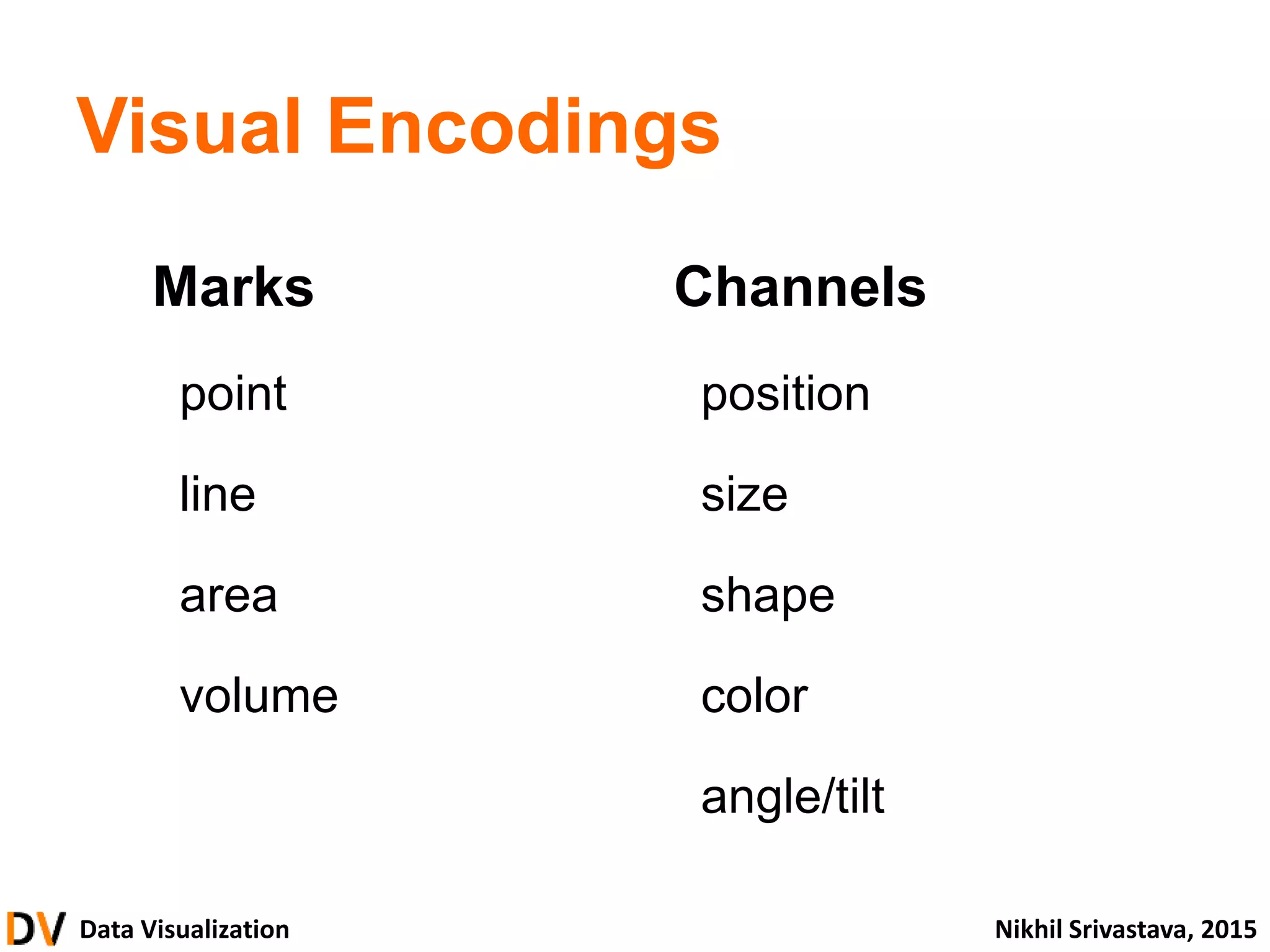 Visual Encodings

Marks

point

line

area

volume

Channels

position

size

shape

color

angle/tilt

DV Data Visualization

Nikhil Srivastava, 2015